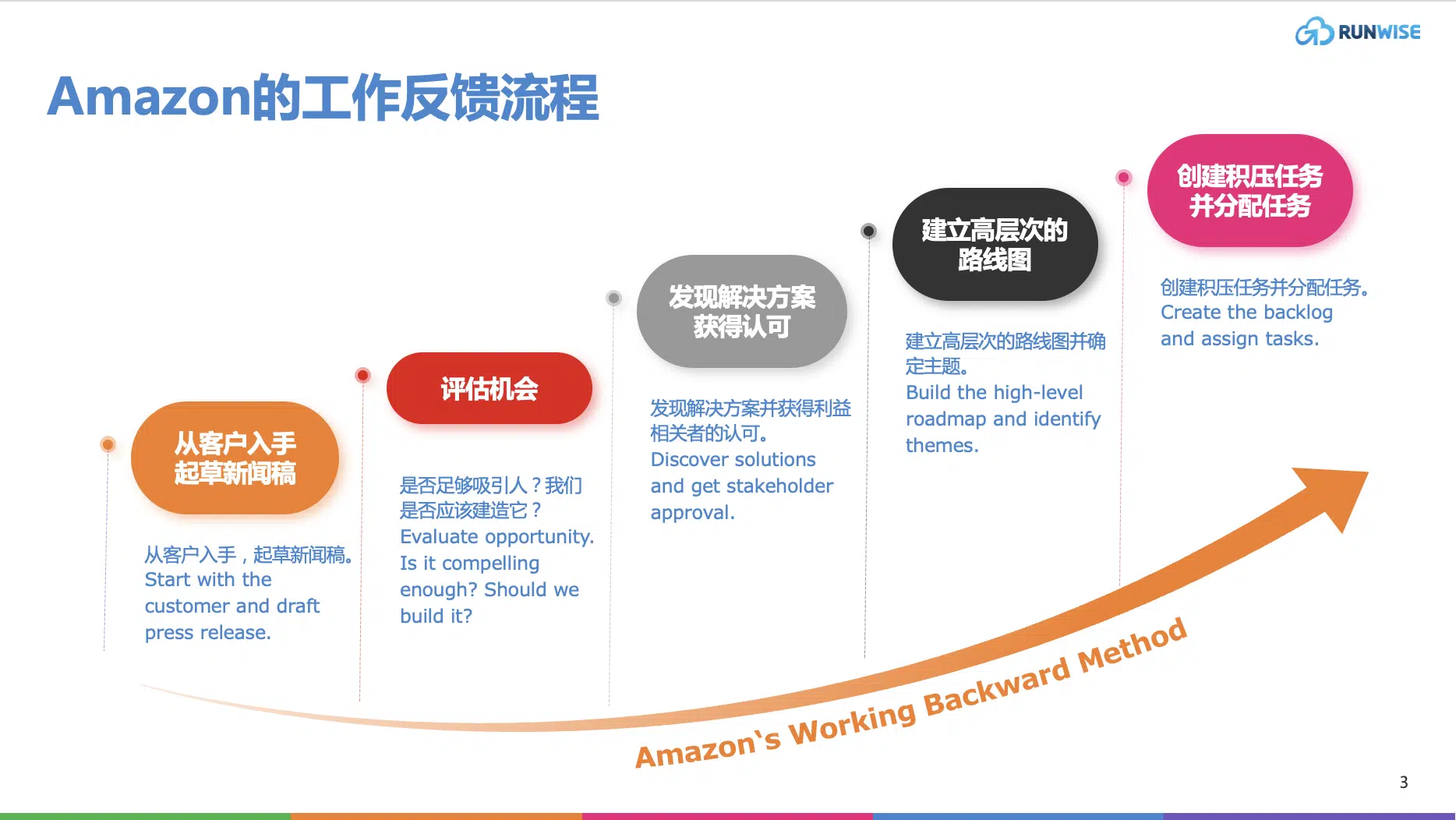 RUNWISE

Amazon的工作反馈流程

从客户入手
起草新闻稿

从客户入手，起草新闻稿。
Start with the customer and draft press release.

评估机会

是否足够吸引人？我们是否应该建造它？
Evaluate opportunity. Is it compelling enough? Should we build it?

发现解决方案
获得认可

发现解决方案并获得利益相关者的认可。
Discover solutions and get stakeholder approval.

建立高层次的
路线图

建立高层次的路线图并确定主题。
Build the high-level roadmap and identify themes.

创建积压任务
并分配任务

创建积压任务并分配任务。
Create the backlog and assign tasks.

Amazon`s Working Backward Method

3